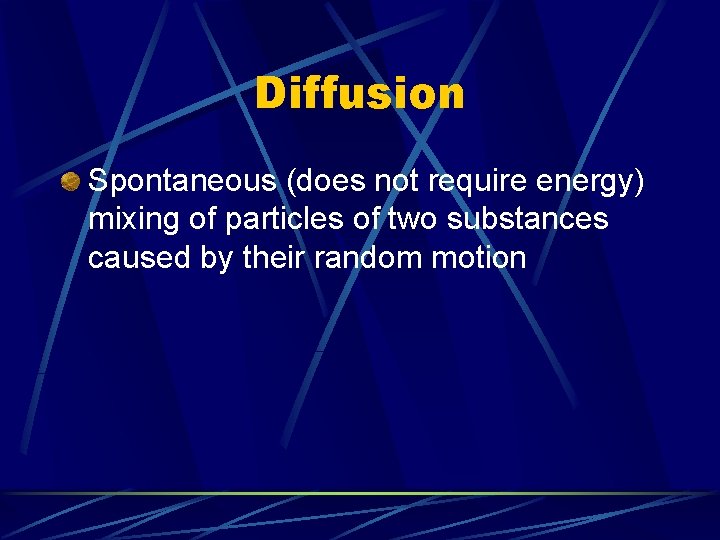 Diffusion

Spontaneous (does not require energy) mixing of particles of two substances caused by their random motion